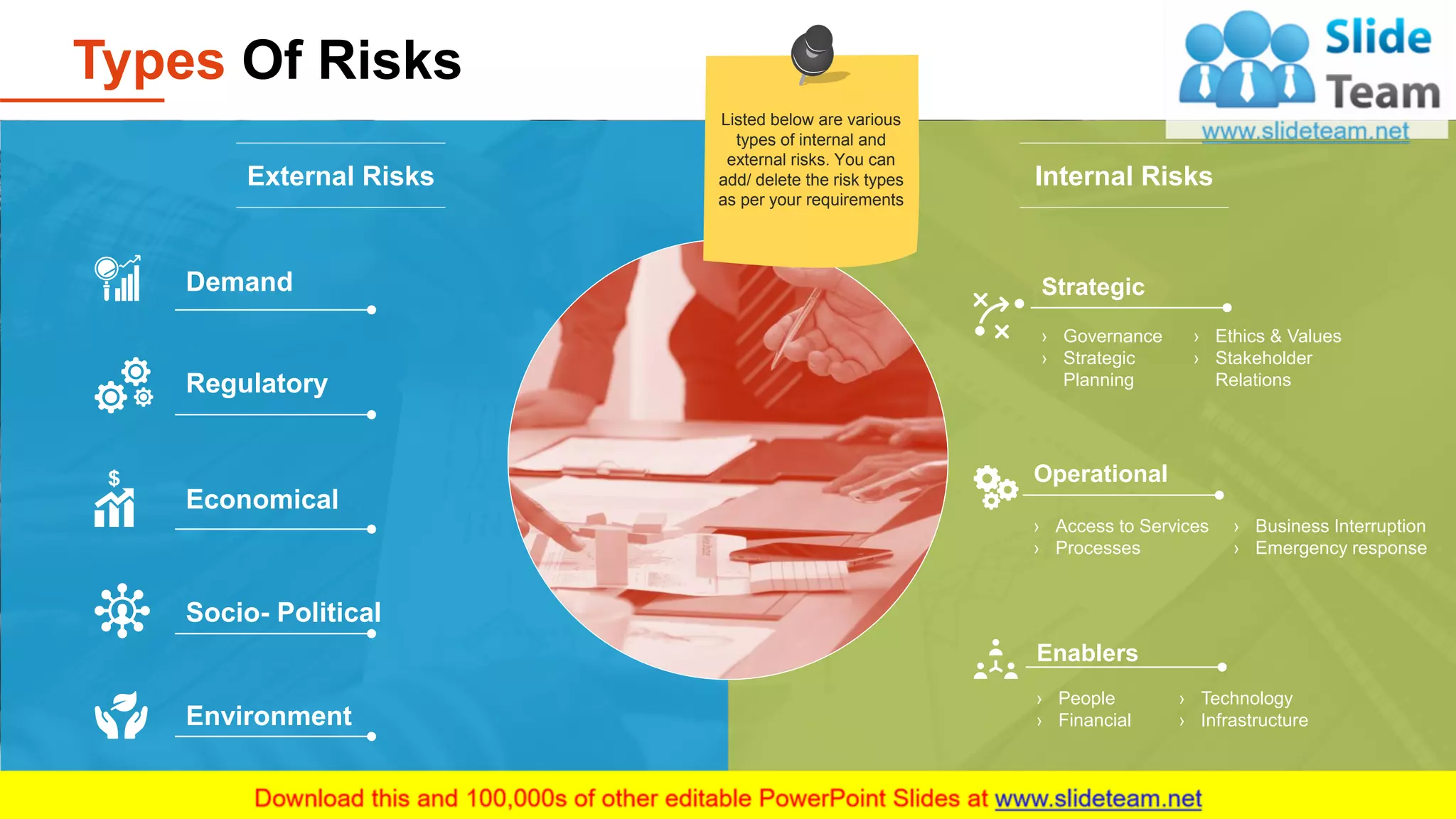 Types Of Risks

Slide Team
www.slideteam.net

Listed below are various types of internal and external risks. You can add/ delete the risk types as per your requirements

External Risks

Demand

Regulatory

$

Economical

Socio- Political

Environment

Internal Risks

Strategic

› Governance
› Strategic Planning
› Ethics & Values
› Stakeholder Relations

Operational

› Access to Services
› Processes
› Business Interruption
› Emergency response

Enablers

› People
› Financial
› Technology
› Infrastructure

Download this and 100,000s of other editable PowerPoint Slides at www.slideteam.net